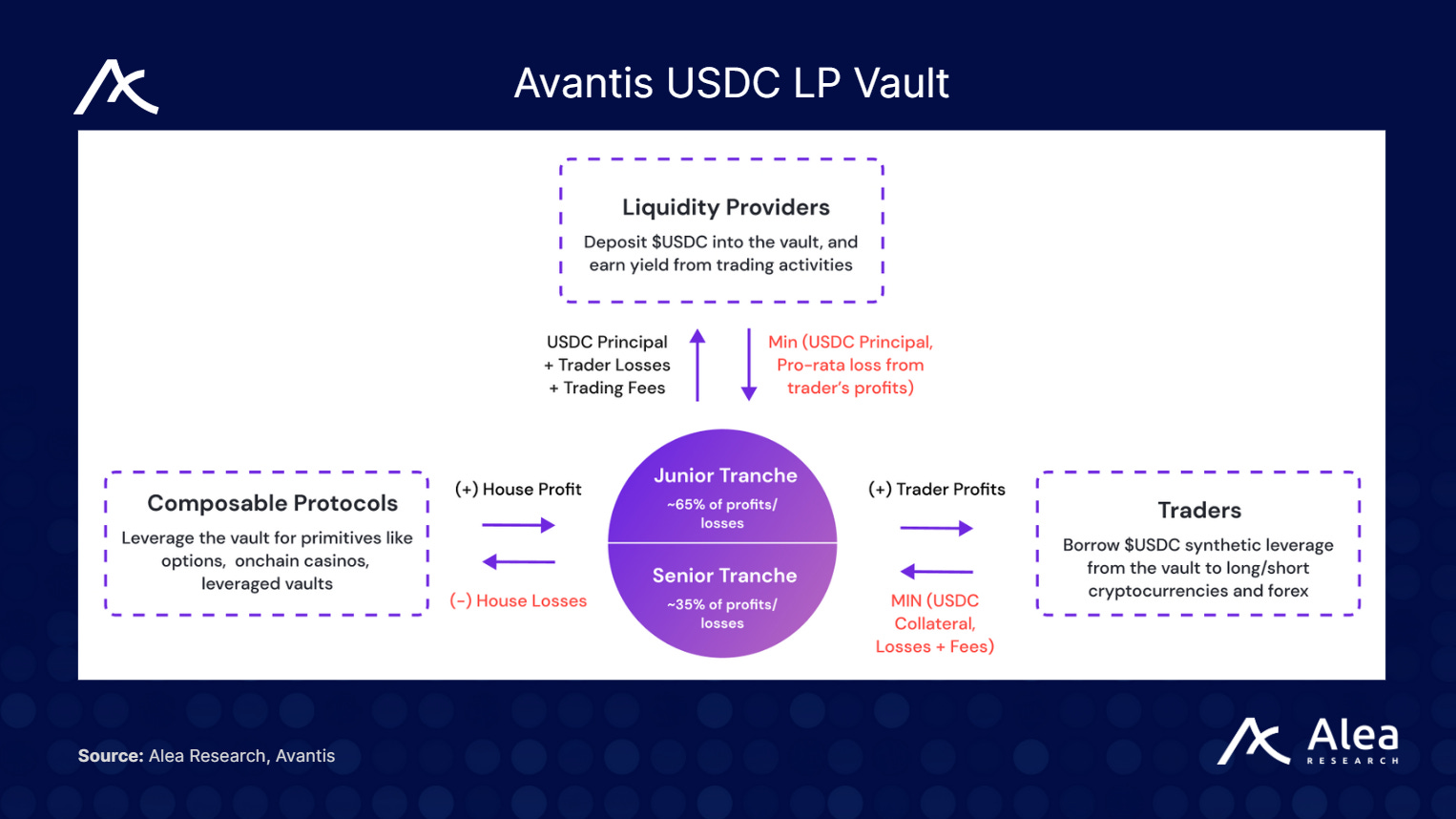 Avantis USDC LP Vault

Liquidity Providers
Deposit $USDC into the vault, and earn yield from trading activities

USDC Principal
+ Trader Losses
+ Trading Fees

Min (USDC Principal, Pro-rata loss from trader's profits)

Composable Protocols
Leverage the vault for primitives like options, onchain casinos, leveraged vaults

(+) House Profit

(-) House Losses

Junior Tranche
~65% of profits/ losses

Senior Tranche
~35% of profits/ losses

(+) Trader Profits

MIN (USDC Collateral, Losses + Fees)

Traders
Borrow $USDC synthetic leverage from the vault to long/short cryptocurrencies and forex

Source: Alea Research, Avantis

Alea
RESEARCH